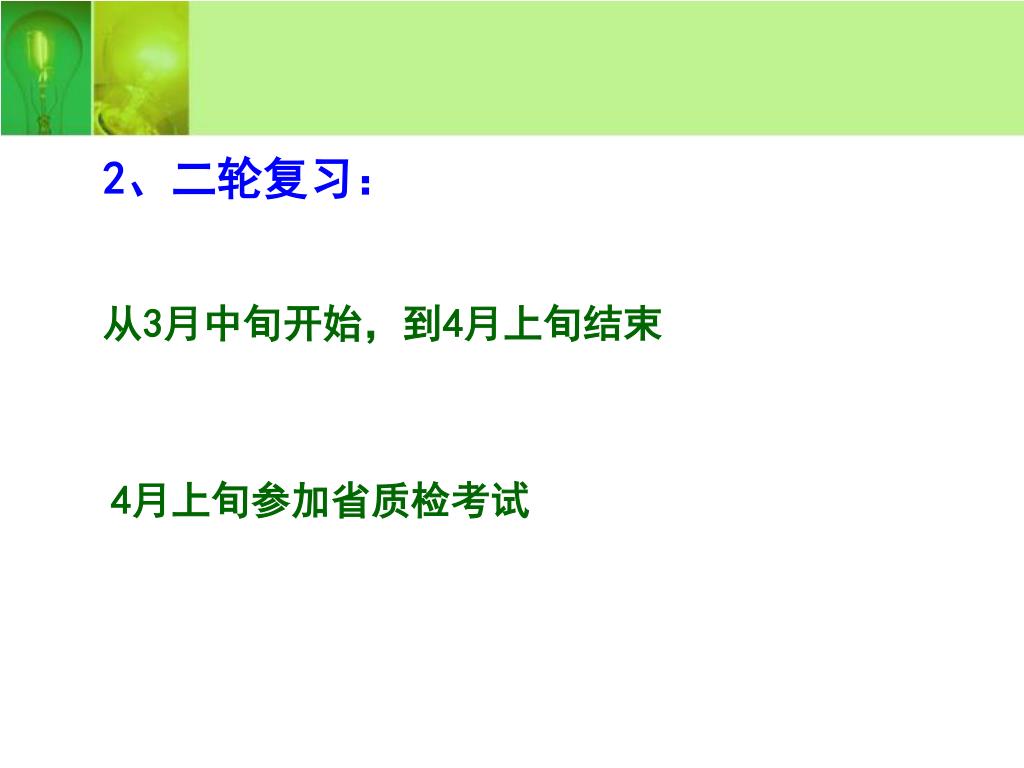 2、二轮复习：

从3月中旬开始，到4月上旬结束

4月上旬参加省质检考试